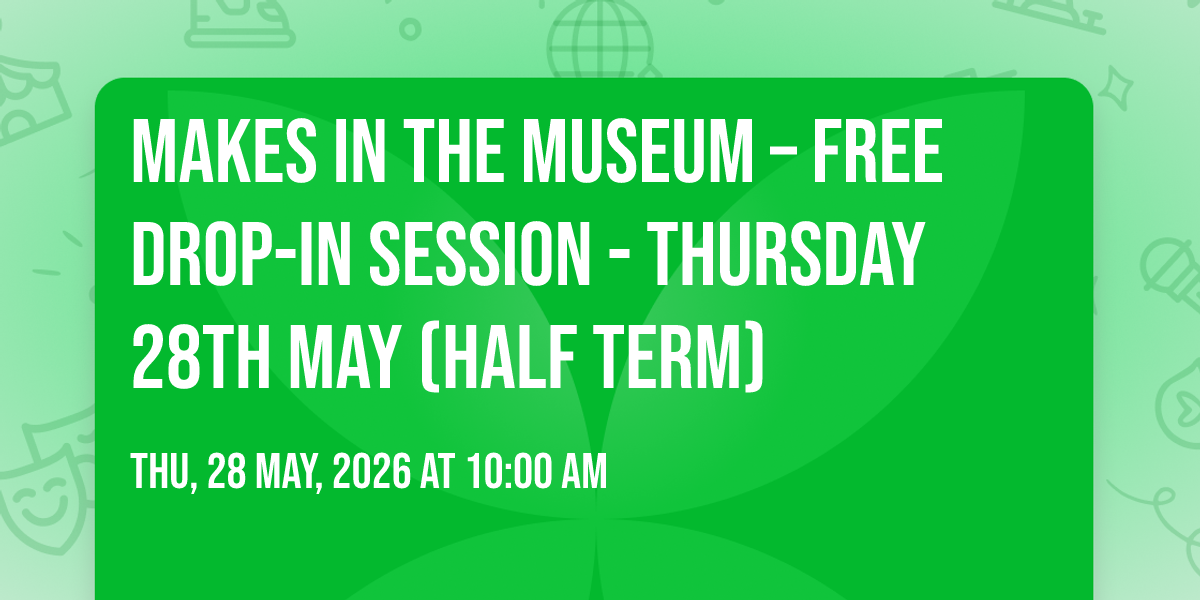 MAKES IN THE MUSEUM – FREE DROP-IN SESSION - THURSDAY 28TH MAY (HALF TERM)

THU, 28 MAY, 2026 AT 10:00 AM